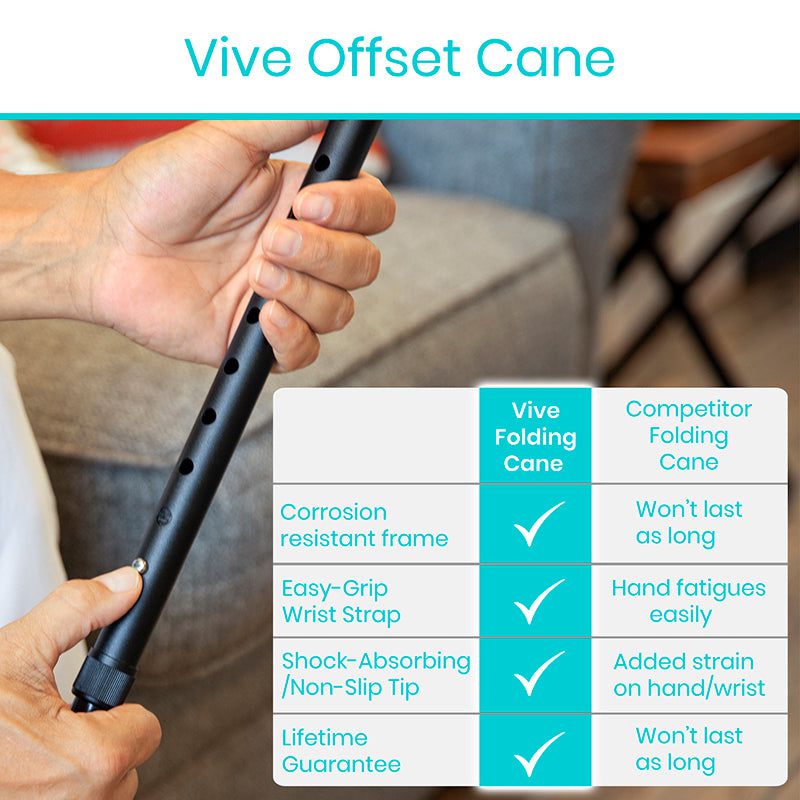 Vive Offset Cane

| | Vive Folding Cane | Competitor Folding Cane |
|---|---|---|
| Corrosion resistant frame | ✓ | Won't last as long |
| Easy-Grip Wrist Strap | ✓ | Hand fatigues easily |
| Shock-Absorbing /Non-Slip Tip | ✓ | Added strain on hand/wrist |
| Lifetime Guarantee | ✓ | Won't last as long |